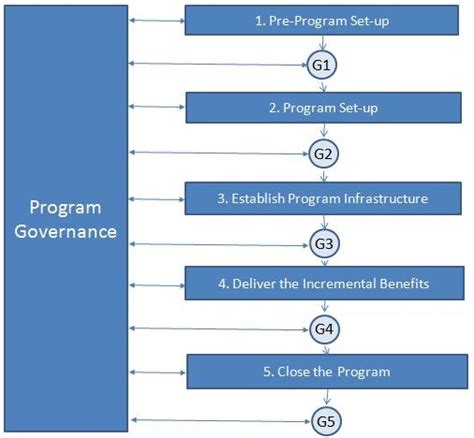 Program Governance

1. Pre-Program Set-up

G1

2. Program Set-up

G2

3. Establish Program Infrastructure

G3

4. Deliver the Incremental Benefits

G4

5. Close the Program

G5